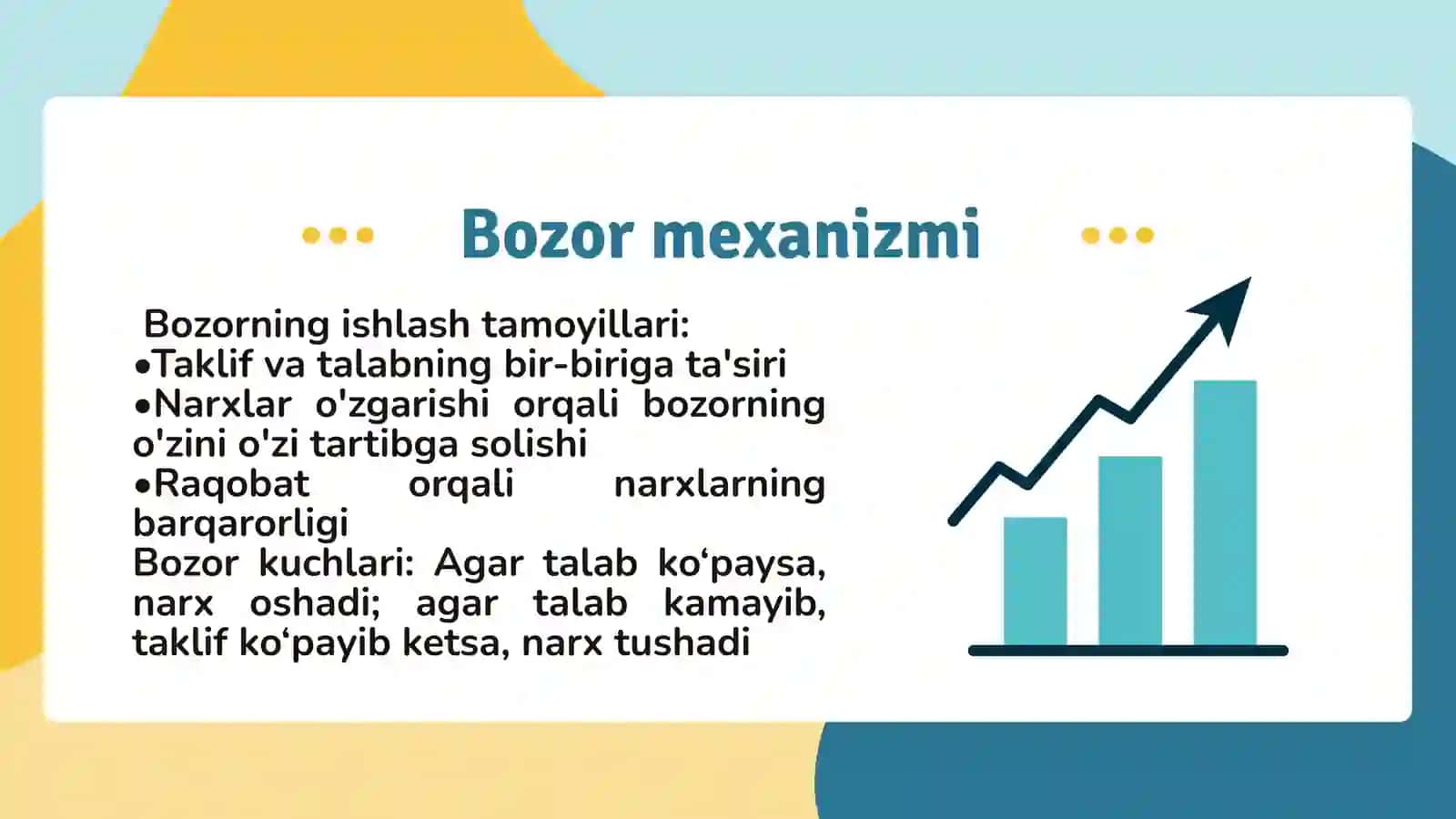 Bozor mexanizmi

Bozorning ishlash tamoyillari:
•Taklif va talabning bir-biriga ta'siri
•Narxlar o'zgarishi orqali bozorning o'zini o'zi tartibga solishi
•Raqobat orqali narxlarning barqarorligi
Bozor kuchlari: Agar talab ko‘paysa, narx oshadi; agar talab kamayib, taklif ko‘payib ketsa, narx tushadi